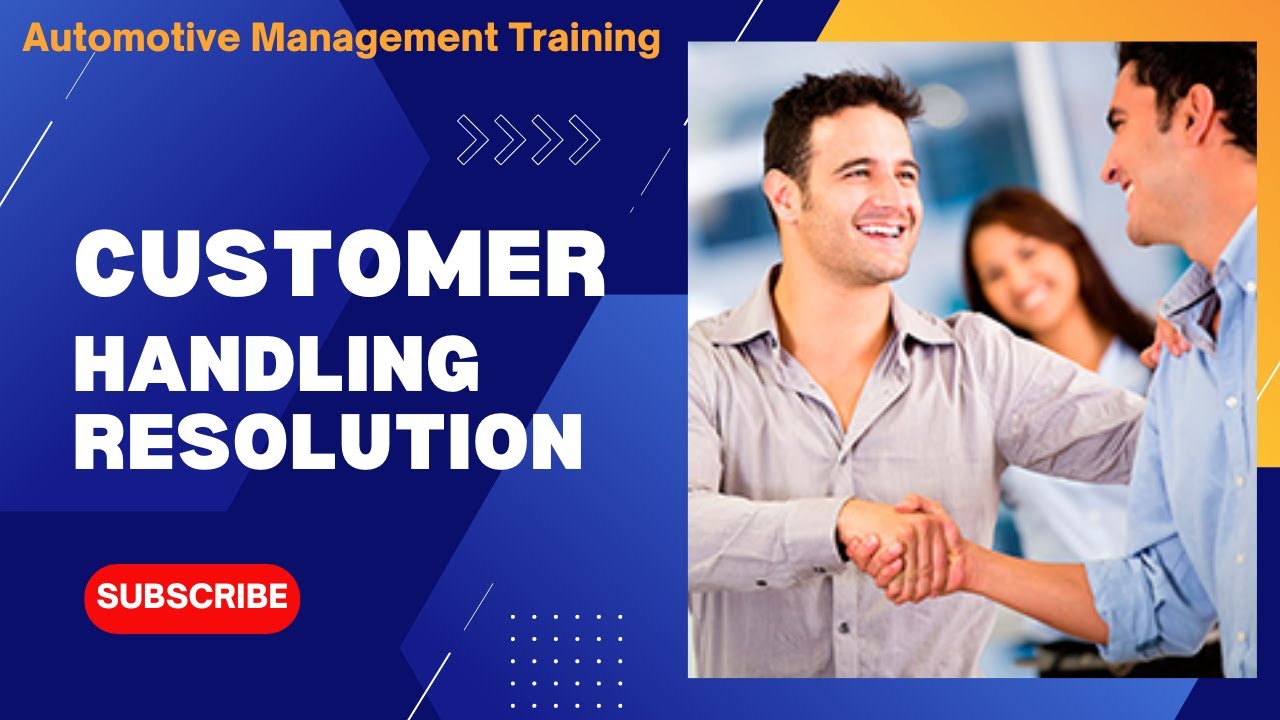 Automotive Management Training

CUSTOMER
HANDLING
RESOLUTION

SUBSCRIBE